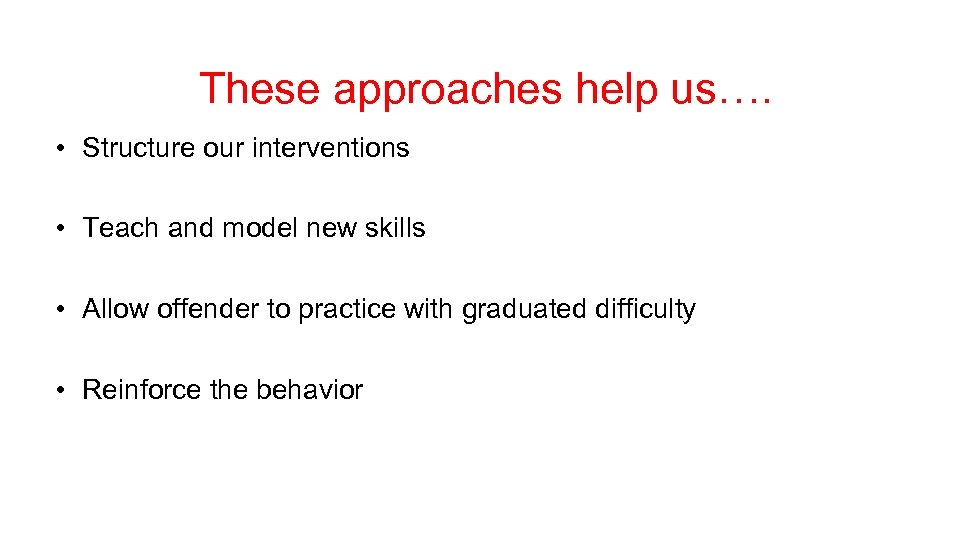 These approaches help us….

• Structure our interventions

• Teach and model new skills

• Allow offender to practice with graduated difficulty

• Reinforce the behavior